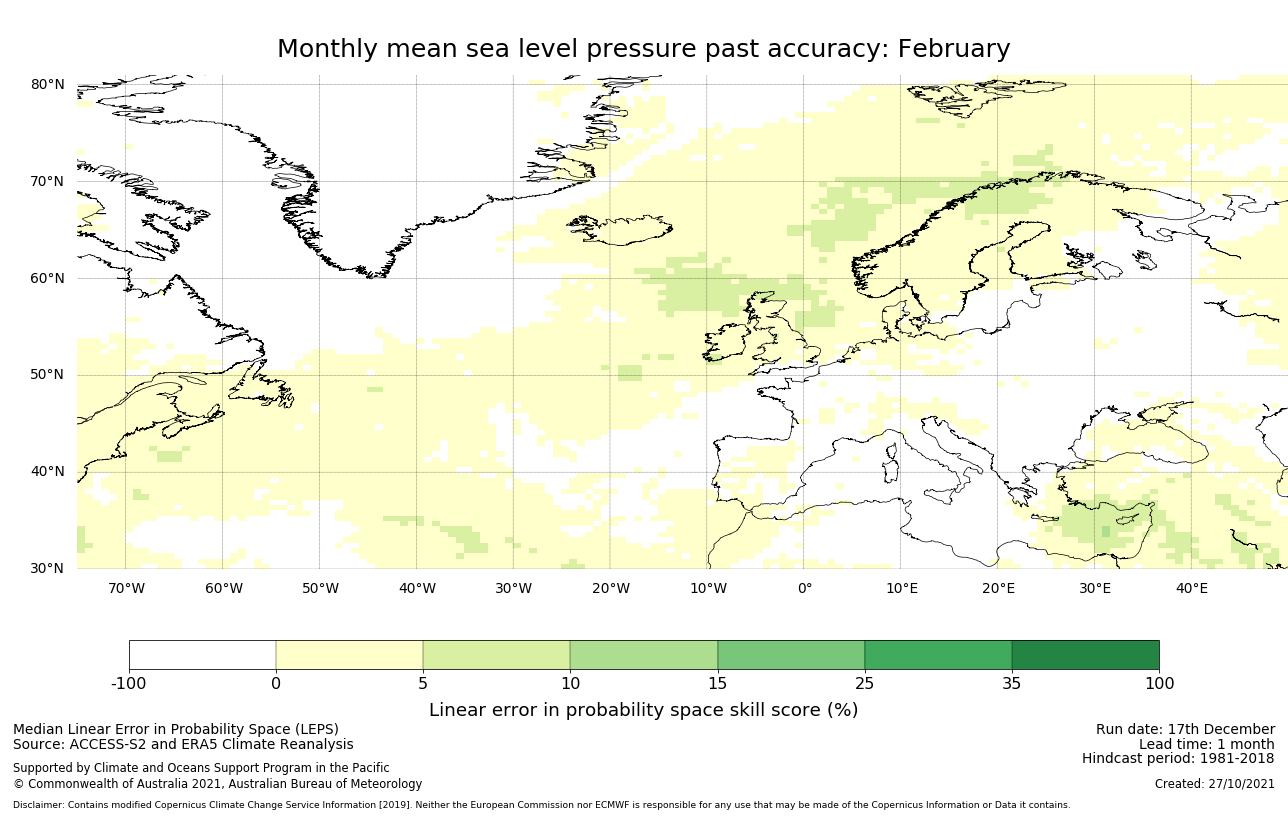 Monthly mean sea level pressure past accuracy: February

80°N
70°N
60°N
50°N
40°N
30°N

70°W 60°W 50°W 40°W 30°W 20°W 10°W 0° 10°E 20°E 30°E 40°E

-100 0 5 10 15 25 35 100

Linear error in probability space skill score (%)

Median Linear Error in Probability Space (LEPS)
Source: ACCESS-S2 and ERA5 Climate Reanalysis

Supported by Climate and Oceans Support Program in the Pacific
© Commonwealth of Australia 2021, Australian Bureau of Meteorology

Run date: 17th December
Lead time: 1 month
Hindcast period: 1981-2018

Created: 27/10/2021

Disclaimer: Contains modified Copernicus Climate Change Service Information [2019]. Neither the European Commission nor ECMWF is responsible for any use that may be made of the Copernicus Information or Data it contains.